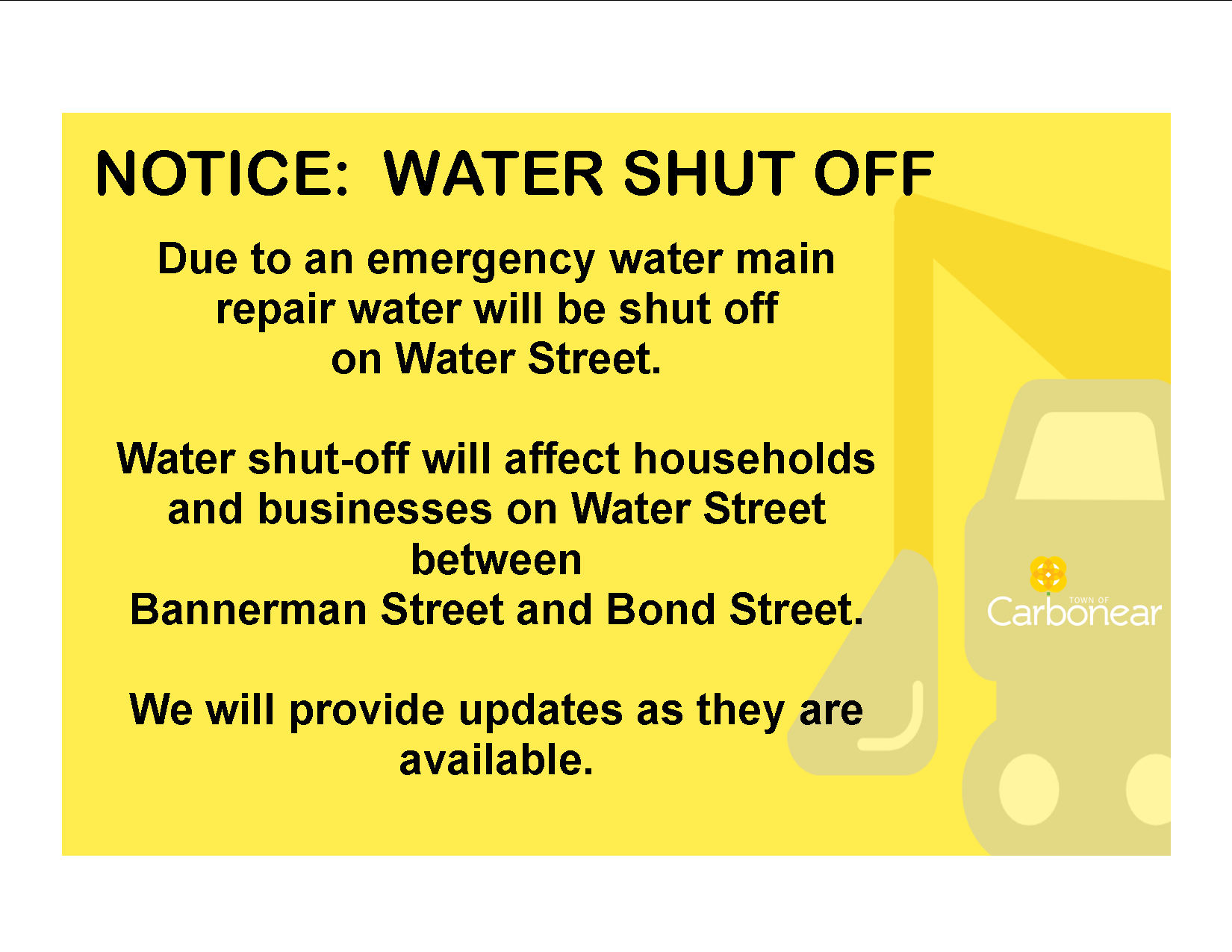 NOTICE: WATER SHUT OFF

Due to an emergency water main repair water will be shut off on Water Street.

Water shut-off will affect households and businesses on Water Street between Bannerman Street and Bond Street.

We will provide updates as they are available.

TOWN OF
Carbonear